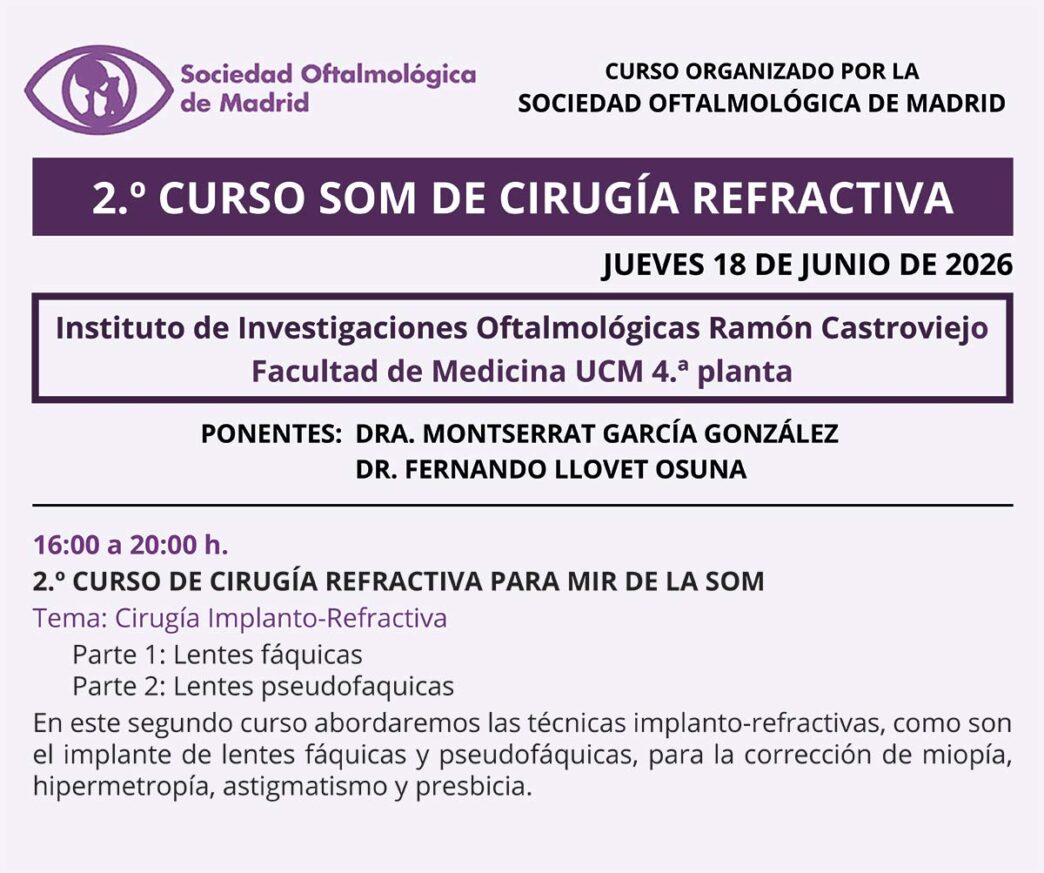 Sociedad Oftalmológica de Madrid

CURSO ORGANIZADO POR LA SOCIEDAD OFTALMOLÓGICA DE MADRID

2.º CURSO SOM DE CIRUGÍA REFRACTIVA

JUEVES 18 DE JUNIO DE 2026

Instituto de Investigaciones Oftalmológicas Ramón Castroviejo
Facultad de Medicina UCM 4.ª planta

PONENTES: DRA. MONTSERRAT GARCÍA GONZÁLEZ
DR. FERNANDO LLOVET OSUNA

16:00 a 20:00 h.
2.º CURSO DE CIRUGÍA REFRACTIVA PARA MIR DE LA SOM
Tema: Cirugía Implanto-Refractiva
Parte 1: Lentes fáquicas
Parte 2: Lentes pseudofaquicas
En este segundo curso abordaremos las técnicas implanto-refractivas, como son el implante de lentes fáquicas y pseudofáquicas, para la corrección de miopía, hipermetropía, astigmatismo y presbicia.